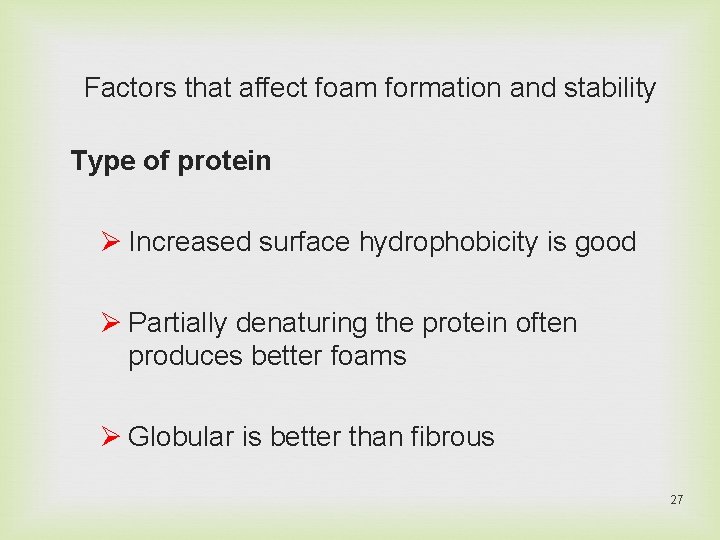 Factors that affect foam formation and stability

Type of protein

➢ Increased surface hydrophobicity is good

➢ Partially denaturing the protein often produces better foams

➢ Globular is better than fibrous

27